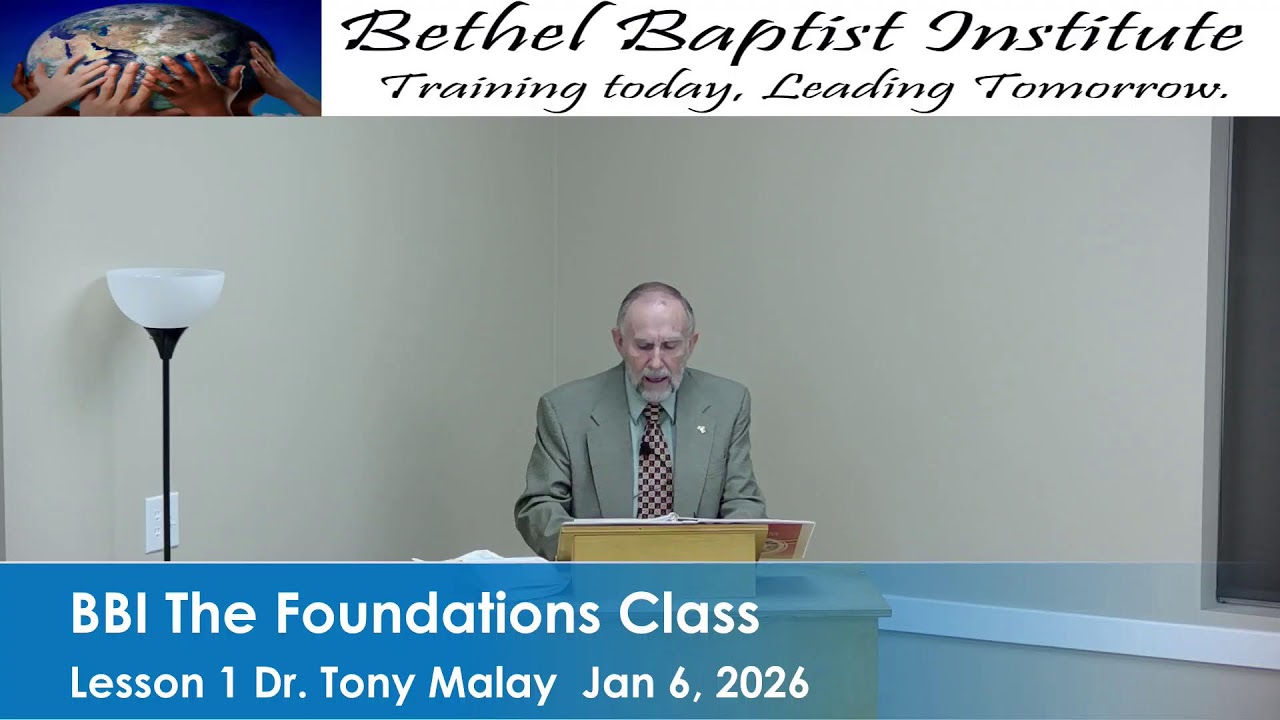 Bethel Baptist Institute
Training today, Leading Tomorrow.

BBI The Foundations Class
Lesson 1 Dr. Tony Malay Jan 6, 2026